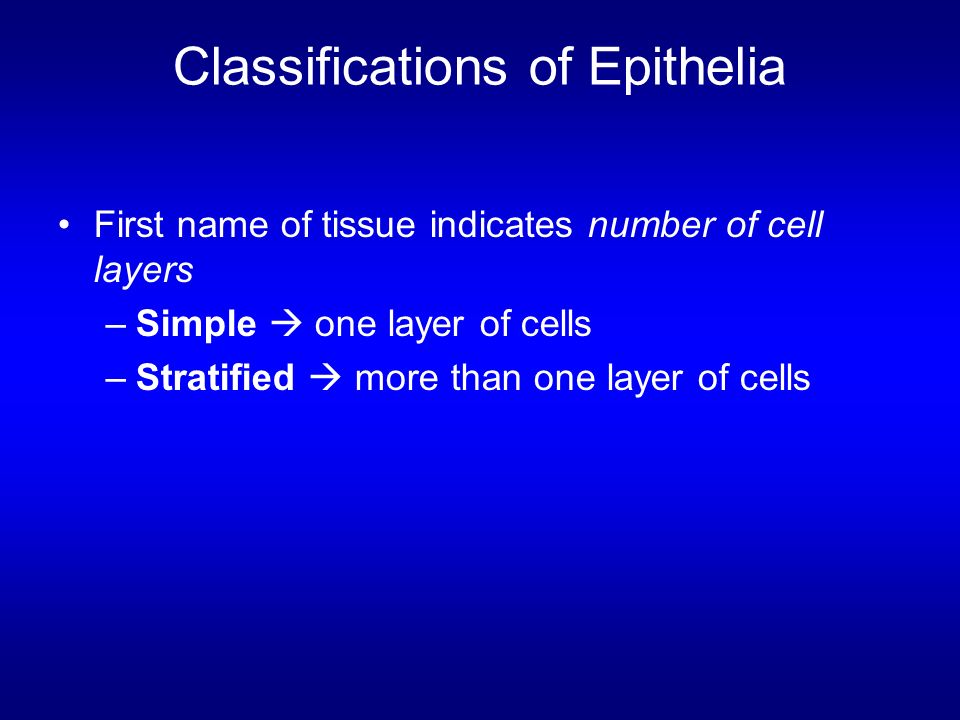 Classifications of Epithelia

• First name of tissue indicates number of cell layers
– Simple → one layer of cells
– Stratified → more than one layer of cells